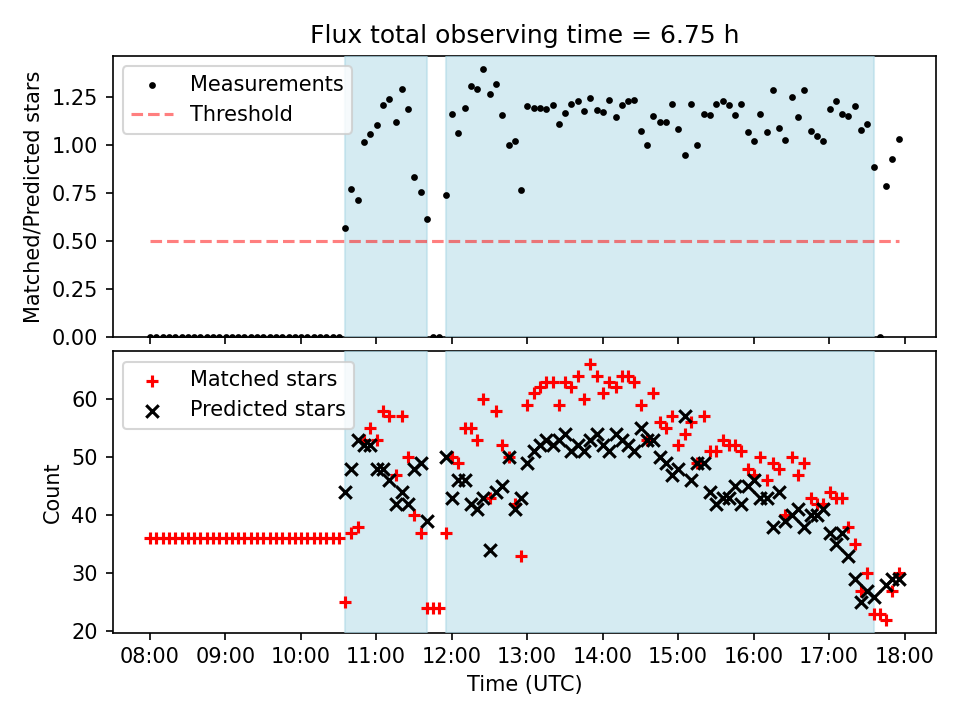 Flux total observing time = 6.75 h

Measurements
Threshold

Matched/Predicted stars

1.25
1.00
0.75
0.50
0.25
0.00

Matched stars
Predicted stars

Count

60
50
40
30
20

08:00 09:00 10:00 11:00 12:00 13:00 14:00 15:00 16:00 17:00 18:00

Time (UTC)